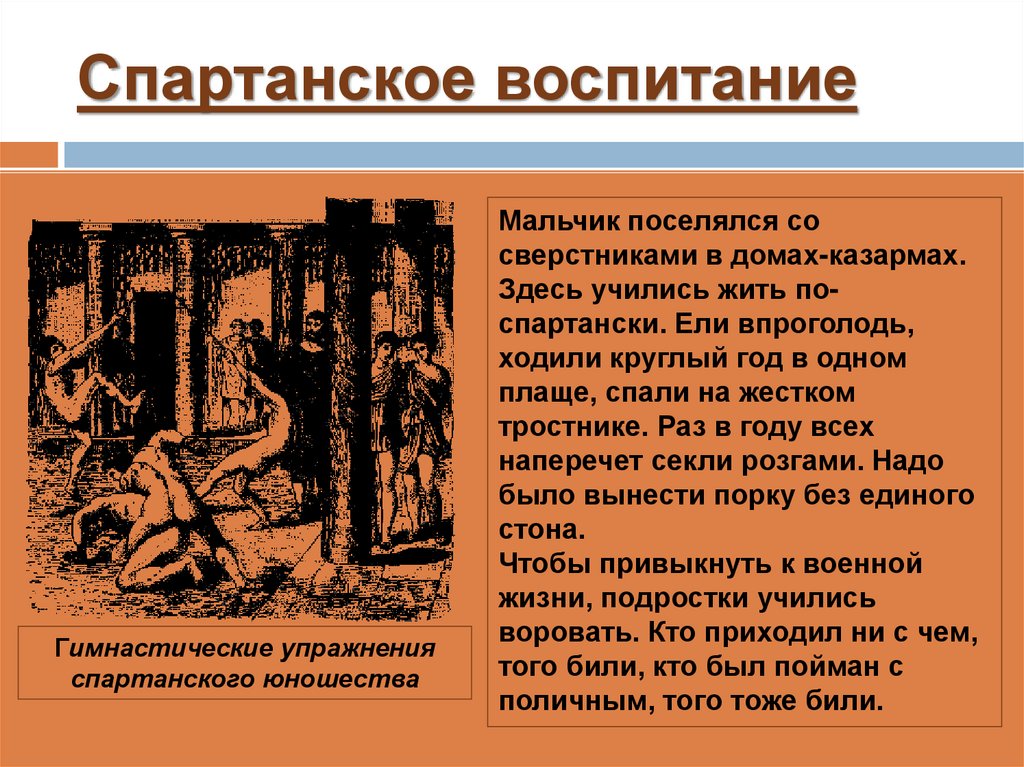 Спартанское воспитание

Гимнастические упражнения спартанского юношества

Мальчик поселялся со сверстниками в домах-казармах. Здесь учились жить по-спартански. Ели впроголодь, ходили круглый год в одном плаще, спали на жестком тростнике. Раз в году всех наперечет секли розгами. Надо было вынести порку без единого стона.
Чтобы привыкнуть к военной жизни, подростки учились воровать. Кто приходил ни с чем, того били, кто был пойман с поличным, того тоже били.